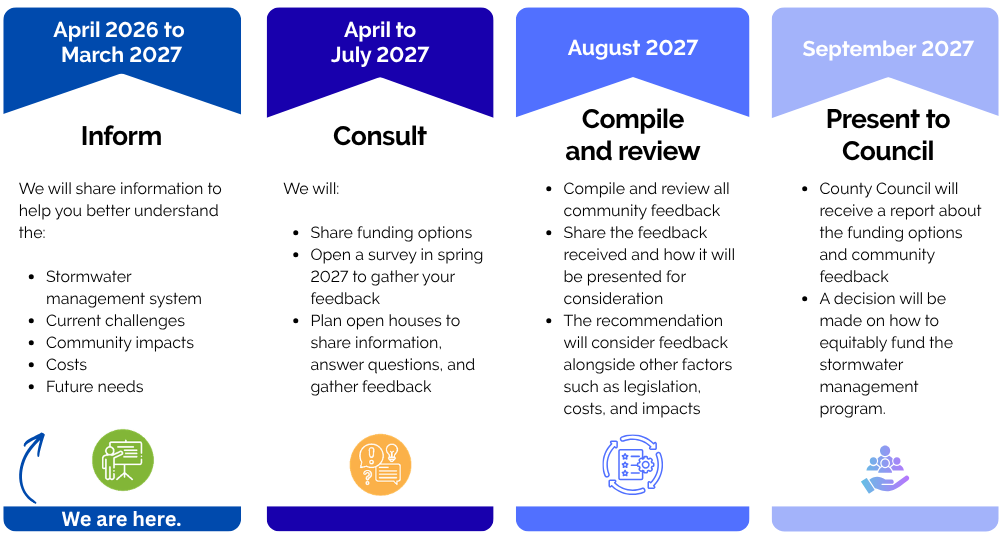 April 2026 to March 2027

Inform

We will share information to help you better understand the:

- Stormwater management system
- Current challenges
- Community impacts
- Costs
- Future needs

We are here.

April to July 2027

Consult

We will:

- Share funding options
- Open a survey in spring 2027 to gather your feedback
- Plan open houses to share information, answer questions, and gather feedback

August 2027

Compile and review

- Compile and review all community feedback
- Share the feedback received and how it will be presented for consideration
- The recommendation will consider feedback alongside other factors such as legislation, costs, and impacts

September 2027

Present to Council

- County Council will receive a report about the funding options and community feedback
- A decision will be made on how to equitably fund the stormwater management program.